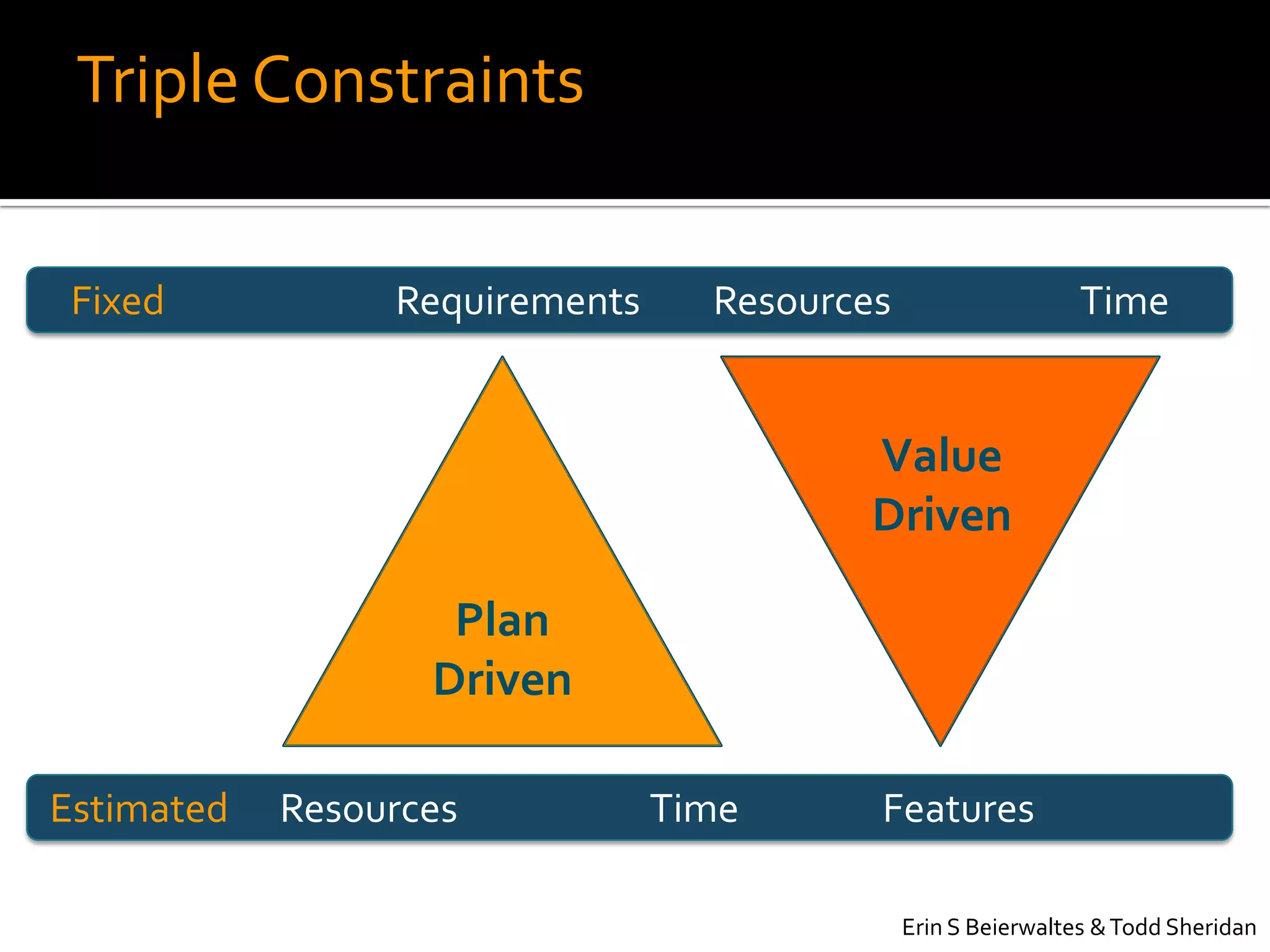 Triple Constraints

Fixed Requirements Resources Time

Plan Driven

Value Driven

Estimated Resources Time Features

Erin S Beierwaltes & Todd Sheridan